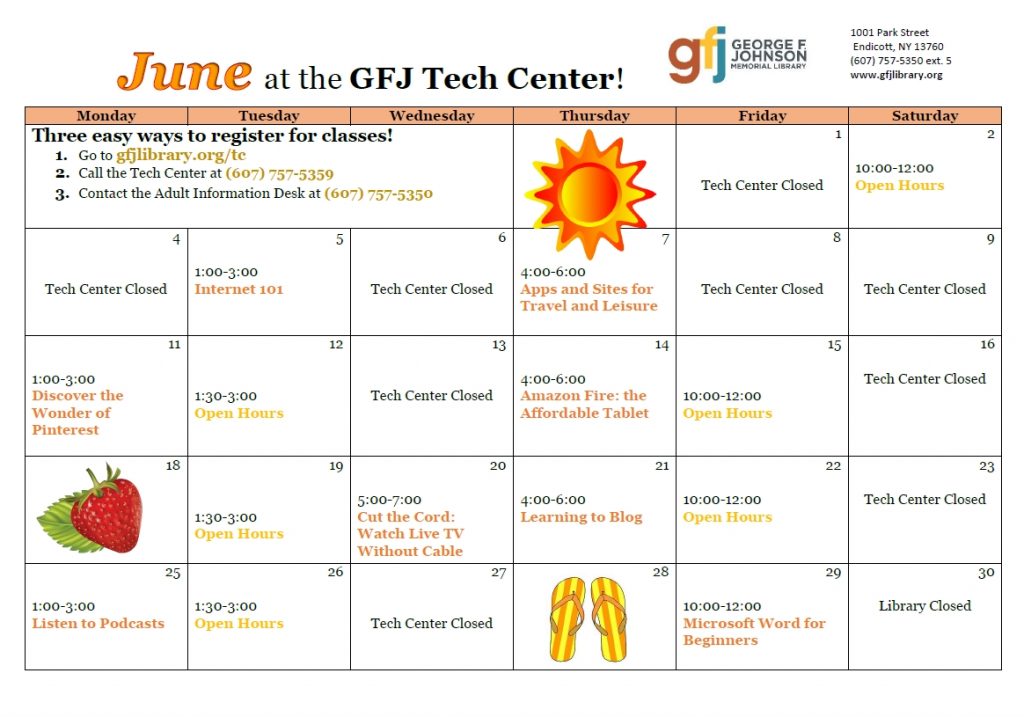 June at the GFJ Tech Center!

gfj GEORGE F. JOHNSON MEMORIAL LIBRARY

1001 Park Street
Endicott, NY 13760
(607) 757-5350 ext. 5
www.gfjlibrary.org

| Monday | Tuesday | Wednesday | Thursday | Friday | Saturday |
|---|---|---|---|---|---|
| Three easy ways to register for classes! 1. Go to gfjlibrary.org/tc 2. Call the Tech Center at (607) 757-5359 3. Contact the Adult Information Desk at (607) 757-5350 | | | | 1 Tech Center Closed | 2 10:00-12:00 Open Hours |
| 4 Tech Center Closed | 5 1:00-3:00 Internet 101 | 6 Tech Center Closed | 7 4:00-6:00 Apps and Sites for Travel and Leisure | 8 Tech Center Closed | 9 Tech Center Closed |
| 11 1:00-3:00 Discover the Wonder of Pinterest | 12 1:30-3:00 Open Hours | 13 Tech Center Closed | 14 4:00-6:00 Amazon Fire: the Affordable Tablet | 15 10:00-12:00 Open Hours | 16 Tech Center Closed |
| 18 | 19 1:30-3:00 Open Hours | 20 5:00-7:00 Cut the Cord: Watch Live TV Without Cable | 21 4:00-6:00 Learning to Blog | 22 10:00-12:00 Open Hours | 23 Tech Center Closed |
| 25 1:00-3:00 Listen to Podcasts | 26 1:30-3:00 Open Hours | 27 Tech Center Closed | 28 | 29 10:00-12:00 Microsoft Word for Beginners | 30 Library Closed |